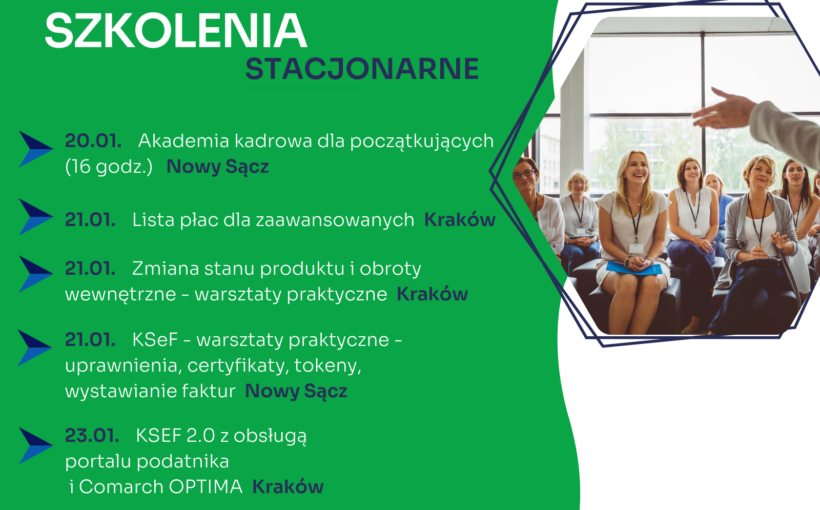 SZKOLENIA
STACJONARNE

20.01. Akademia kadrowa dla początkujących (16 godz.) Nowy Sącz

21.01. Lista płac dla zaawansowanych Kraków

21.01. Zmiana stanu produktu i obroty wewnętrzne - warsztaty praktyczne Kraków

21.01. KSeF - warsztaty praktyczne - uprawnienia, certyfikaty, tokeny, wystawianie faktur Nowy Sącz

23.01. KSEF 2.0 z obsługą portalu podatnika i Comarch OPTIMA Kraków